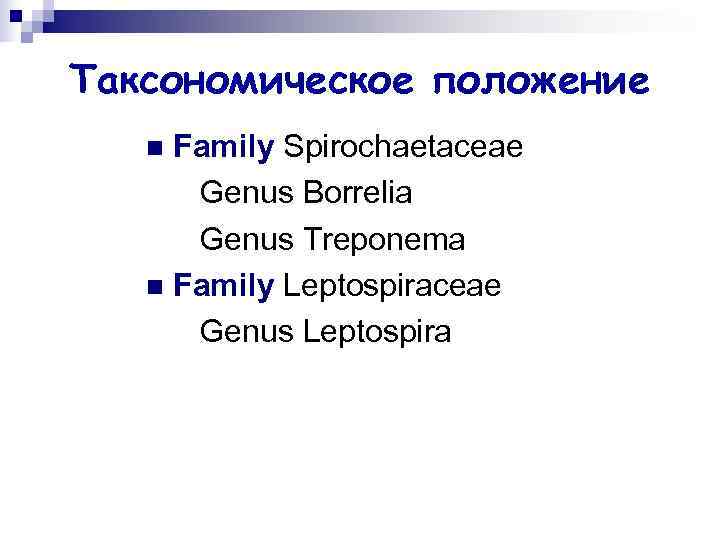 Таксономическое положение

Family Spirochaetaceae

Genus Borrelia

Genus Treponema

Family Leptospiraceae

Genus Leptospira